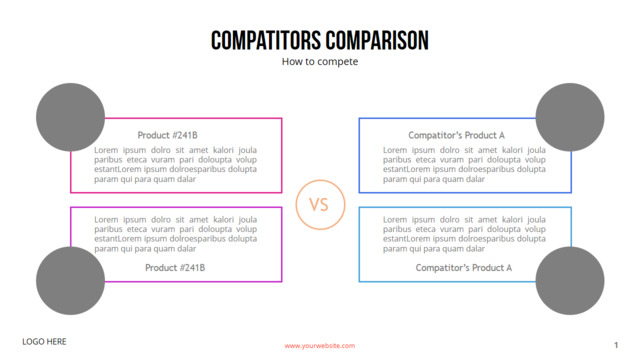 COMPATITORS COMPARISON
How to compete

Product #241B
Lorem ipsum dolro sit amet kalori joula paribus eteca vuram pari doloupta volup estantLorem ipsum dolroesparibus dolupta param qui para quam dalar

Lorem ipsum dolro sit amet kalori joula paribus eteca vuram pari doloupta volup estantLorem ipsum dolroesparibus dolupta param qui para quam dalar
Product #241B

VS

Compatitor's Product A
Lorem ipsum dolro sit amet kalori joula paribus eteca vuram pari doloupta volup estantLorem ipsum dolroesparibus dolupta param qui para quam dalar

Lorem ipsum dolro sit amet kalori joula paribus eteca vuram pari doloupta volup estantLorem ipsum dolroesparibus dolupta param qui para quam dalar
Compatitor's Product A

LOGO HERE
www.yourwebsite.com
1